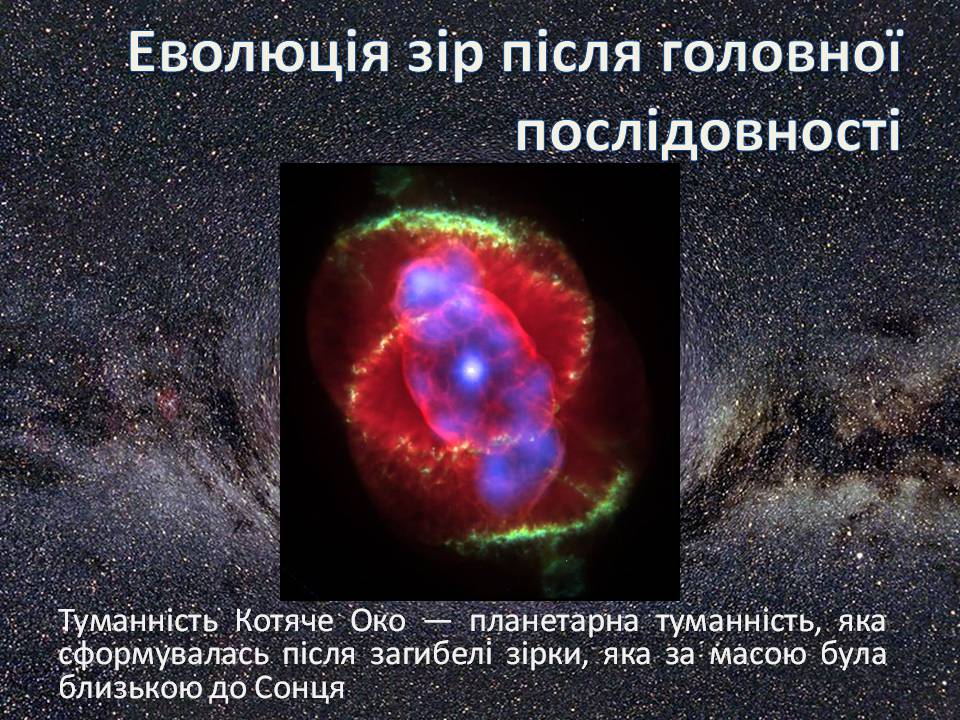 Еволюція зір після головної послідовності

Туманність Котяче Око — планетарна туманність, яка сформувалась після загибелі зірки, яка за масою була близькою до Сонця